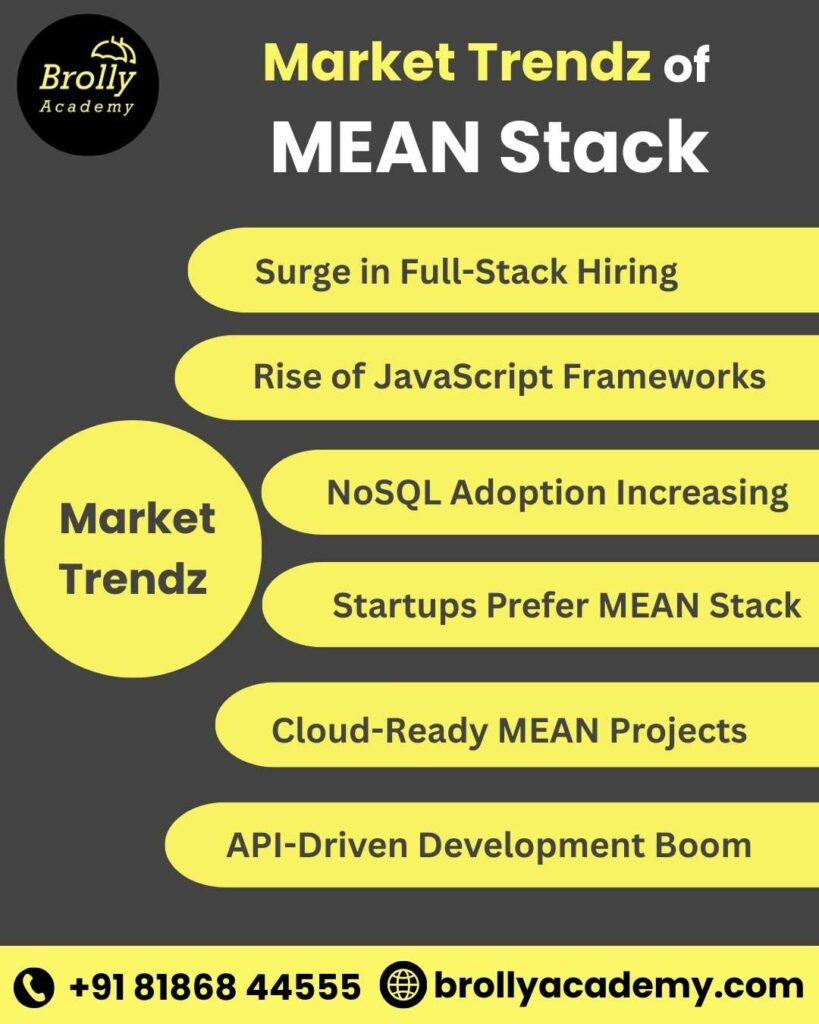 Brolly Academy

Market Trendz of MEAN Stack

Surge in Full-Stack Hiring

Rise of JavaScript Frameworks

Market Trendz

NoSQL Adoption Increasing

Startups Prefer MEAN Stack

Cloud-Ready MEAN Projects

API-Driven Development Boom

+91 81868 44555 brollyacademy.com